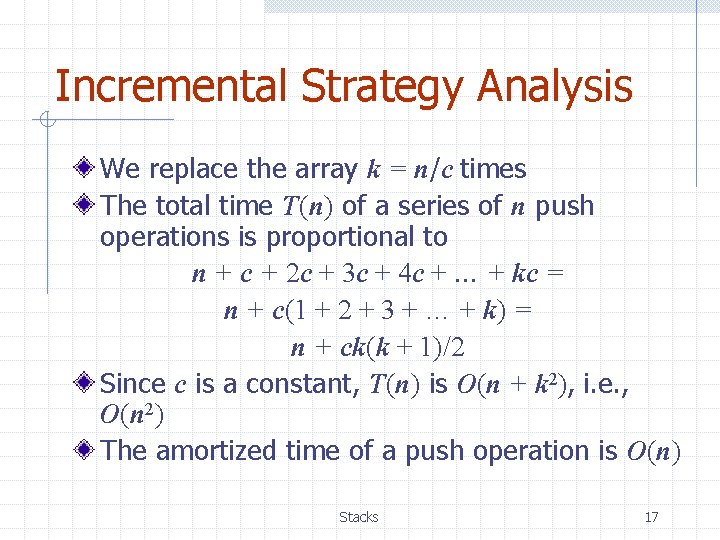 Incremental Strategy Analysis

We replace the array $k = n/c$ times

The total time $T(n)$ of a series of $n$ push operations is proportional to

$n + c + 2c + 3c + 4c + \ldots + kc =$

$n + c(1 + 2 + 3 + \ldots + k) =$

$n + ck(k + 1)/2$

Since $c$ is a constant, $T(n)$ is $O(n + k^2)$, i.e., $O(n^2)$

The amortized time of a push operation is $O(n)$

Stacks

17